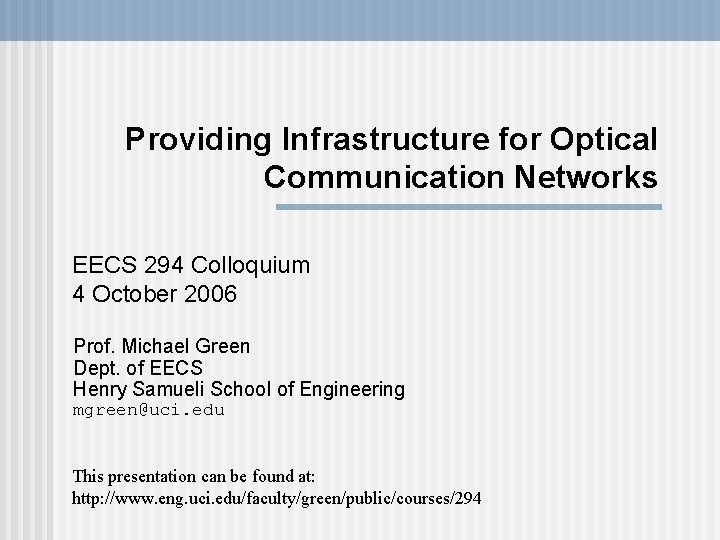 Providing Infrastructure for Optical Communication Networks

EECS 294 Colloquium
4 October 2006

Prof. Michael Green
Dept. of EECS
Henry Samueli School of Engineering
mgreen@uci.edu

This presentation can be found at:
http://www.eng.uci.edu/faculty/green/public/courses/294